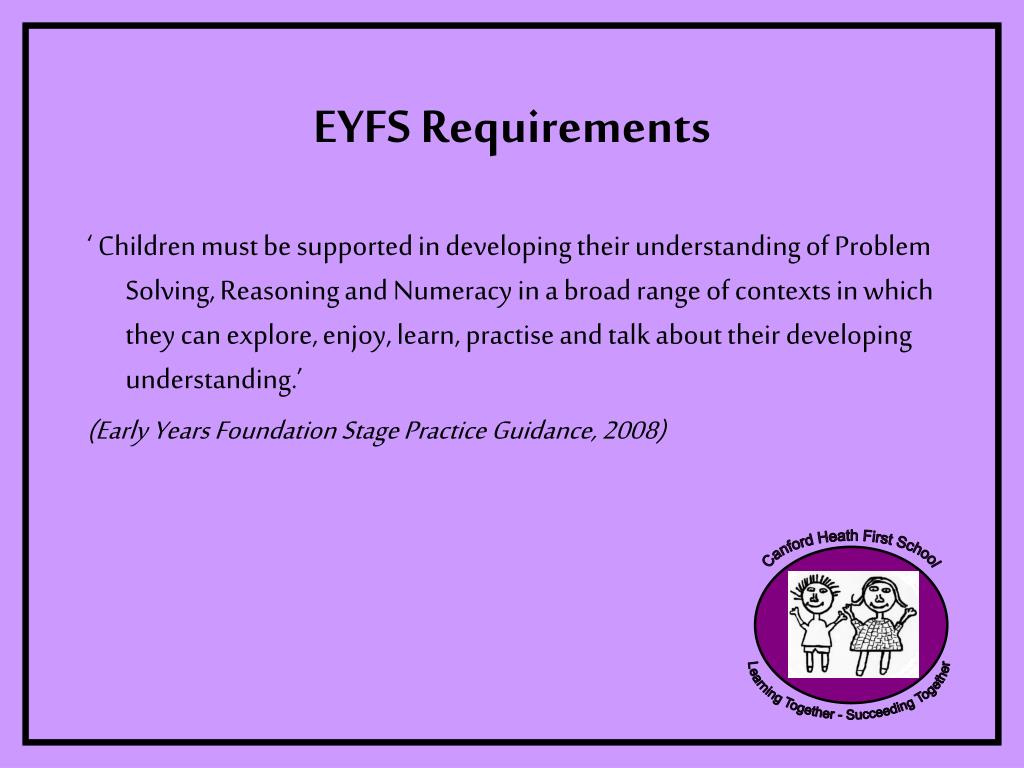 EYFS Requirements

‘ Children must be supported in developing their understanding of Problem Solving, Reasoning and Numeracy in a broad range of contexts in which they can explore, enjoy, learn, practise and talk about their developing understanding.’

(Early Years Foundation Stage Practice Guidance, 2008)

Canford Heath First School

Learning Together - Succeeding Together